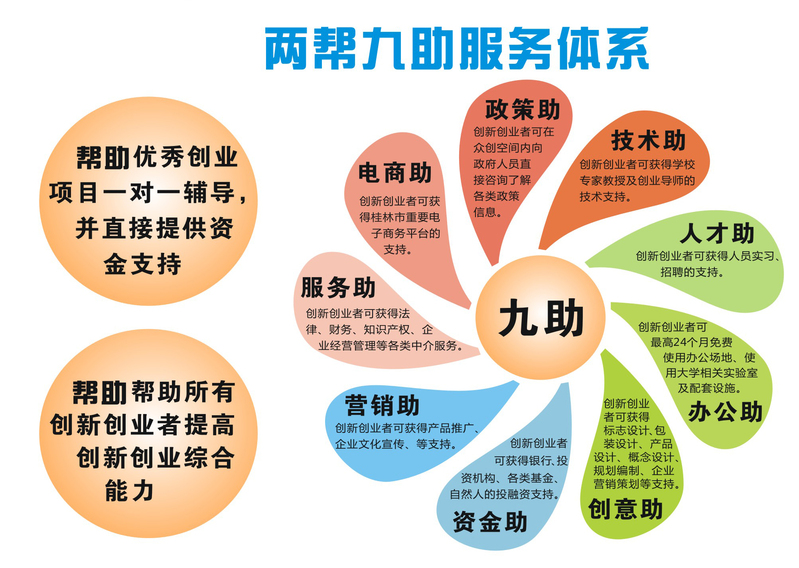 两帮九助服务体系

帮助优秀创业项目一对一辅导，并直接提供资金支持

帮助帮助所有创新创业者提高创新创业综合能力

九助

政策助
创新创业者可在众创空间内向政府人员直接咨询了解各类政策信息。

技术助
创新创业者可获得学校专家教授及创业导师的技术支持。

人才助
创新创业者可获得人员实习、招聘的支持。

创新创业者可最高24个月免费使用办公场地、使用大学相关实验室及配套设施。
办公助

创新创业者可获得标志设计、包装设计、产品设计、概念设计、规划编制、企业营销策划等支持。
创意助

创新创业者可获得银行、投资机构、各类基金、自然人的投融资支持。
资金助

营销助
创新创业者可获得产品推广、企业文化宣传、等支持。

服务助
创新创业者可获得法律、财务、知识产权、企业经营管理等各类中介服务。

电商助
创新创业者可获得桂林市重要电子商务平台的支持。